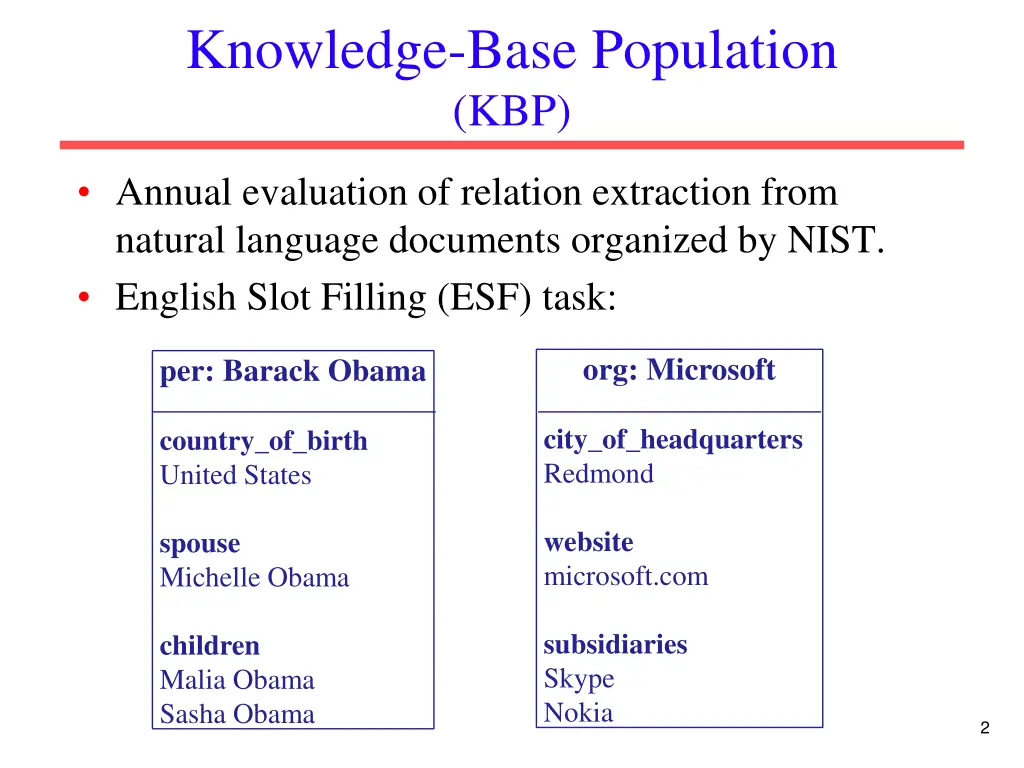 Knowledge-Base Population
(KBP)

• Annual evaluation of relation extraction from natural language documents organized by NIST.
• English Slot Filling (ESF) task:

per: Barack Obama

country_of_birth
United States

spouse
Michelle Obama

children
Malia Obama
Sasha Obama

org: Microsoft

city_of_headquarters
Redmond

website
microsoft.com

subsidiaries
Skype
Nokia

2